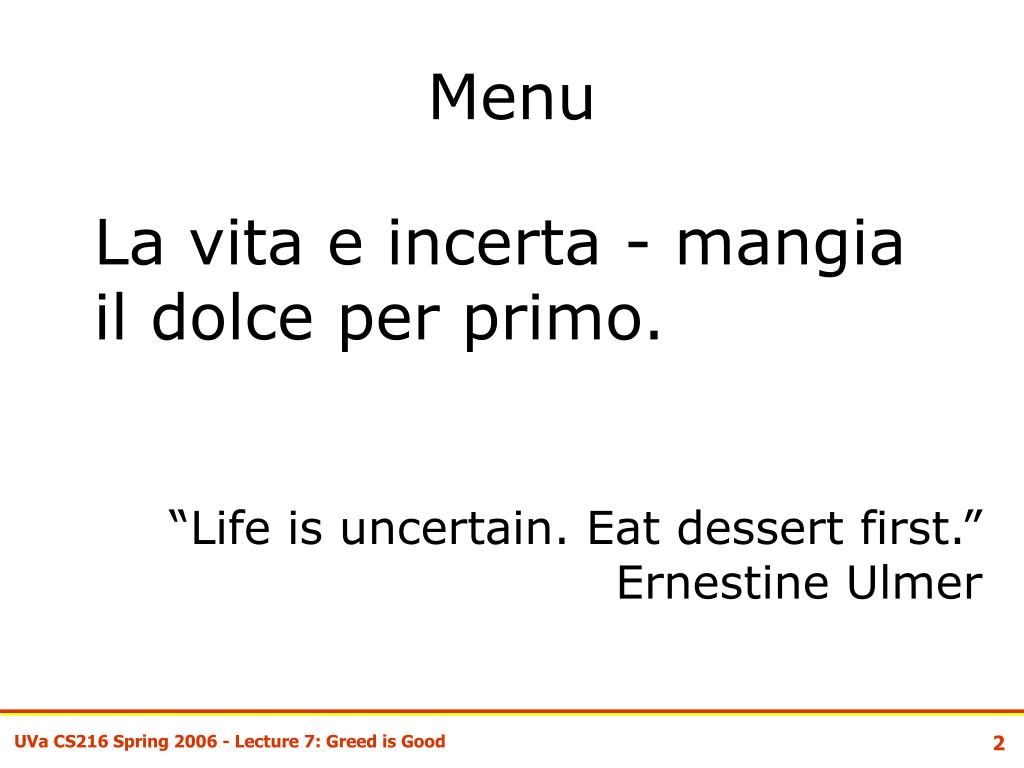 Menu

La vita e incerta - mangia il dolce per primo.

“Life is uncertain. Eat dessert first.”
Ernestine Ulmer

UVa CS216 Spring 2006 - Lecture 7: Greed is Good

2